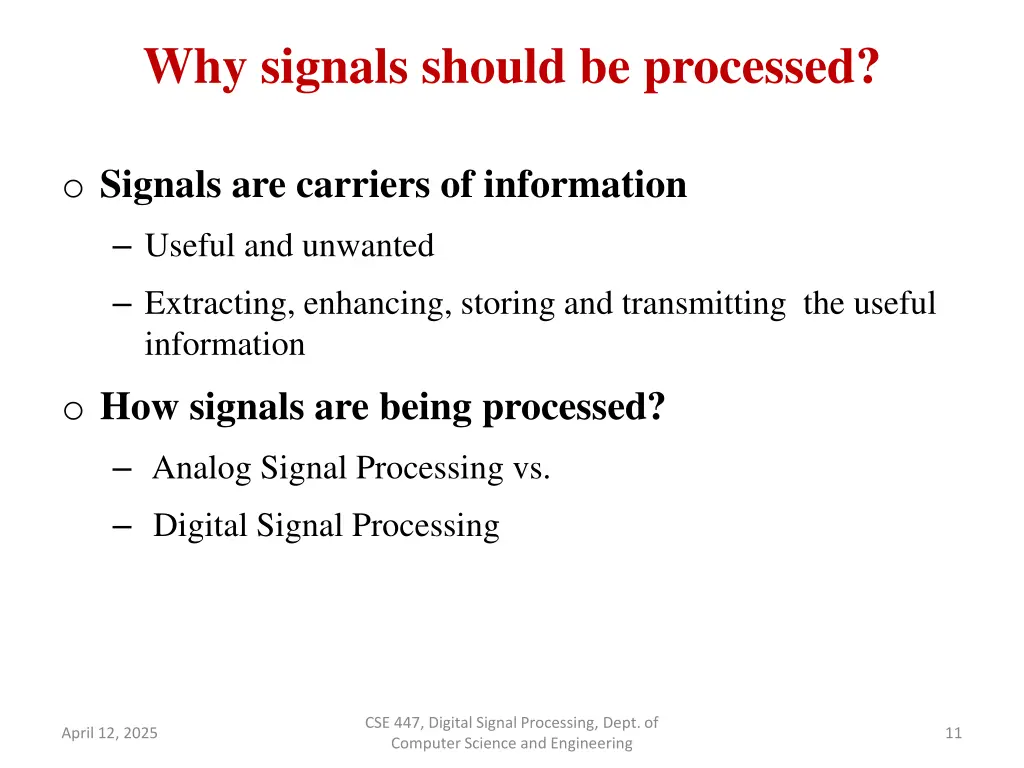 Why signals should be processed?

o Signals are carriers of information

– Useful and unwanted

– Extracting, enhancing, storing and transmitting the useful information

o How signals are being processed?

– Analog Signal Processing vs.

– Digital Signal Processing

April 12, 2025

CSE 447, Digital Signal Processing, Dept. of Computer Science and Engineering

11